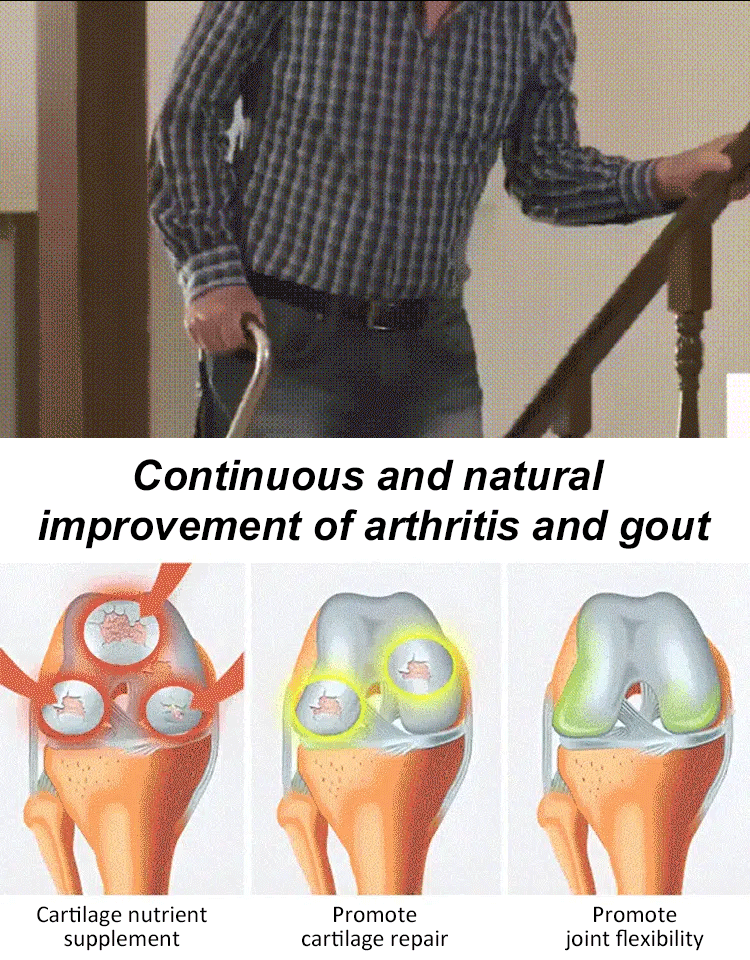 Continuous and natural improvement of arthritis and gout

Cartilage nutrient supplement

Promote cartilage repair

Promote joint flexibility